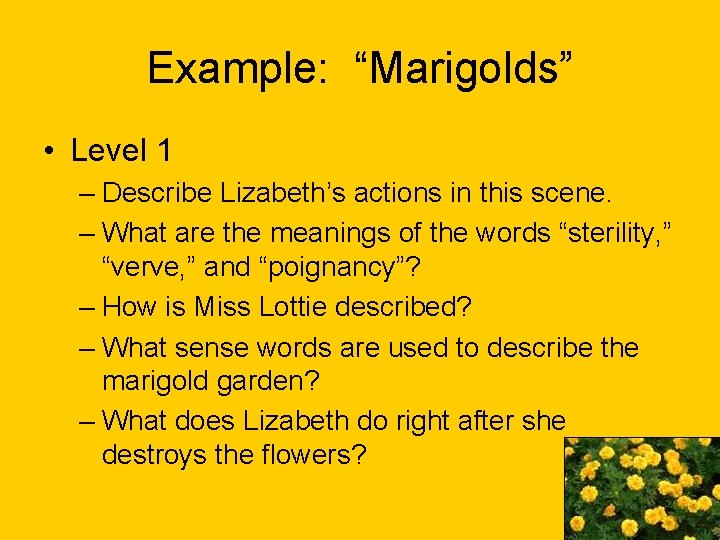 Example: “Marigolds”

• Level 1
– Describe Lizabeth’s actions in this scene.
– What are the meanings of the words “sterility,” “verve,” and “poignancy”?
– How is Miss Lottie described?
– What sense words are used to describe the marigold garden?
– What does Lizabeth do right after she destroys the flowers?